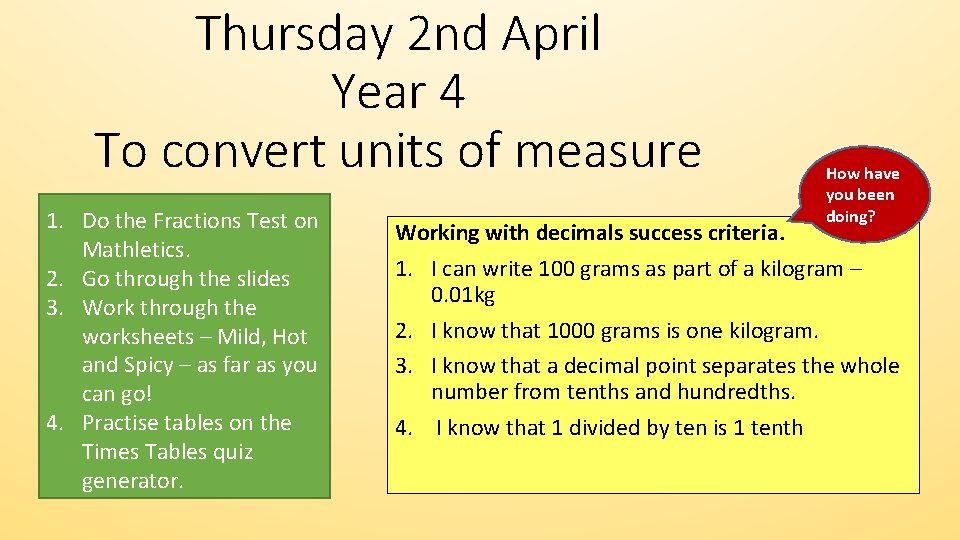 Thursday 2nd April
Year 4
To convert units of measure

1. Do the Fractions Test on Mathletics.
2. Go through the slides
3. Work through the worksheets – Mild, Hot and Spicy – as far as you can go!
4. Practise tables on the Times Tables quiz generator.

How have you been doing?

Working with decimals success criteria.
1. I can write 100 grams as part of a kilogram – 0.01kg
2. I know that 1000 grams is one kilogram.
3. I know that a decimal point separates the whole number from tenths and hundredths.
4. I know that 1 divided by ten is 1 tenth